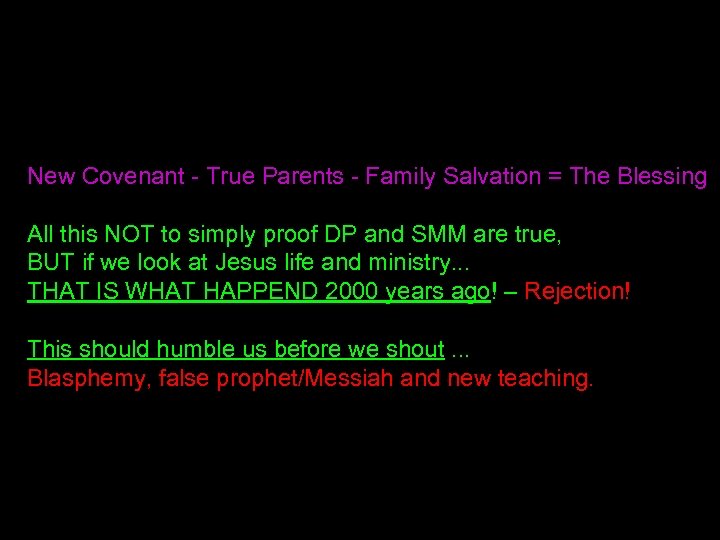 New Covenant - True Parents - Family Salvation = The Blessing

All this NOT to simply proof DP and SMM are true,
BUT if we look at Jesus life and ministry...
THAT IS WHAT HAPPEND 2000 years ago! – Rejection!

This should humble us before we shout ...
Blasphemy, false prophet/Messiah and new teaching.